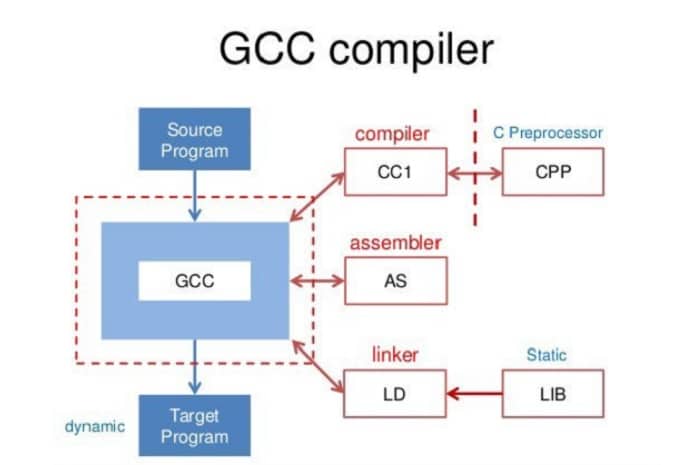 GCC compiler

Source Program

compiler

CC1

C Preprocessor

CPP

GCC

assembler

AS

linker

LD

Static

LIB

dynamic

Target Program